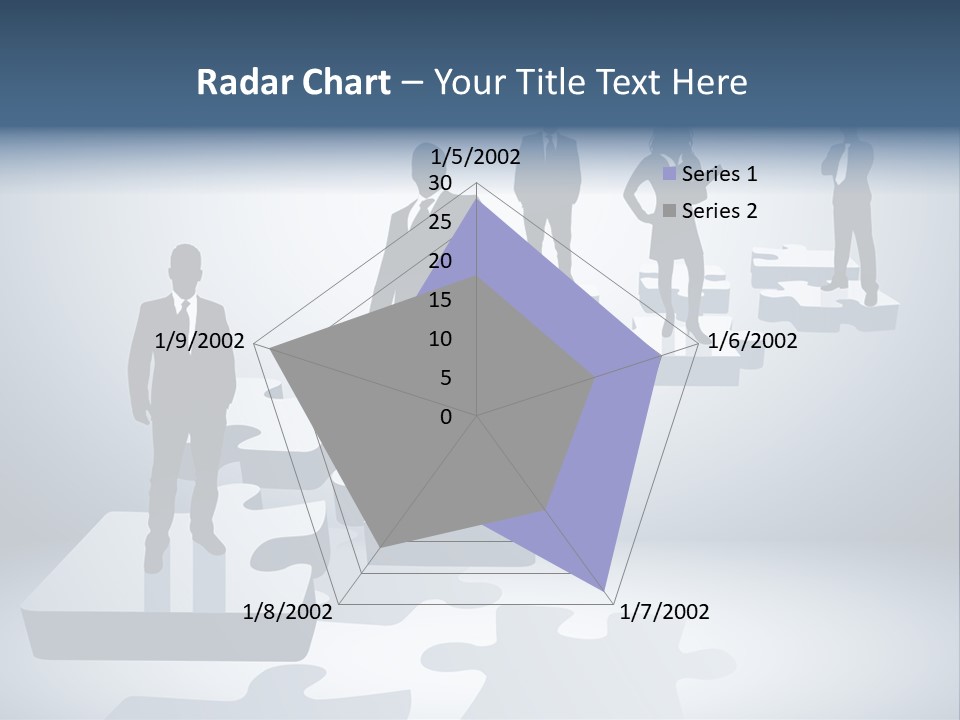 Radar Chart – Your Title Text Here

1/5/2002
30
25
20
15
10
5
0
1/6/2002
1/7/2002
1/8/2002
1/9/2002

Series 1
Series 2